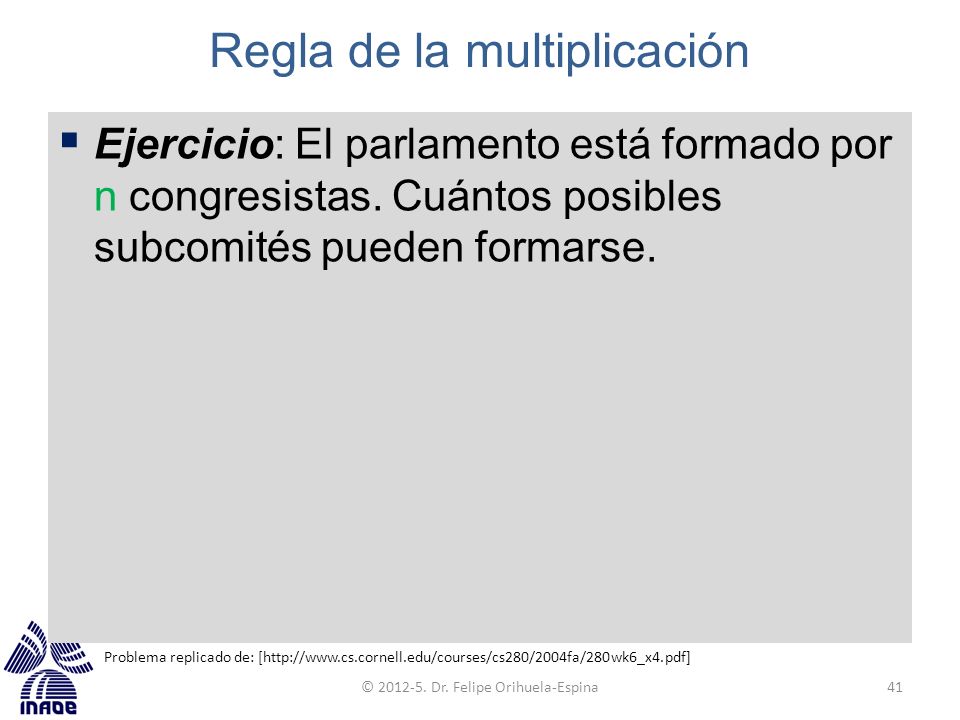 Regla de la multiplicación

▪ Ejercicio: El parlamento está formado por n congresistas. Cuántos posibles subcomités pueden formarse.

Problema replicado de: [http://www.cs.cornell.edu/courses/cs280/2004fa/280wk6_x4.pdf]

INAOE

© 2012-5. Dr. Felipe Orihuela-Espina

41